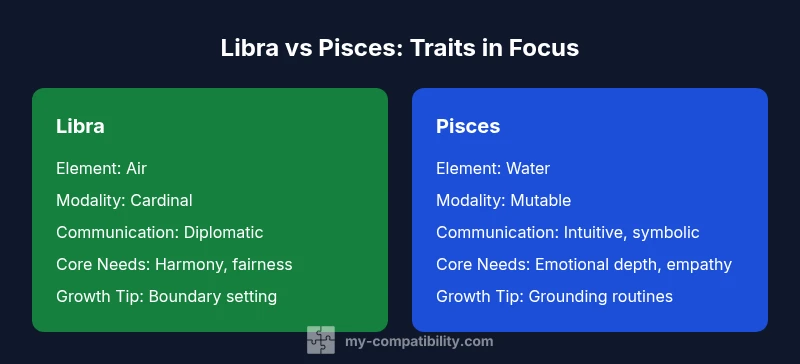 Libra vs Pisces: Traits in Focus

Libra

Element: Air

Modality: Cardinal

Communication: Diplomatic

Core Needs: Harmony, fairness

Growth Tip: Boundary setting

Pisces

Element: Water

Modality: Mutable

Communication: Intuitive, symbolic

Core Needs: Emotional depth, empathy

Growth Tip: Grounding routines

my-compatibility.com